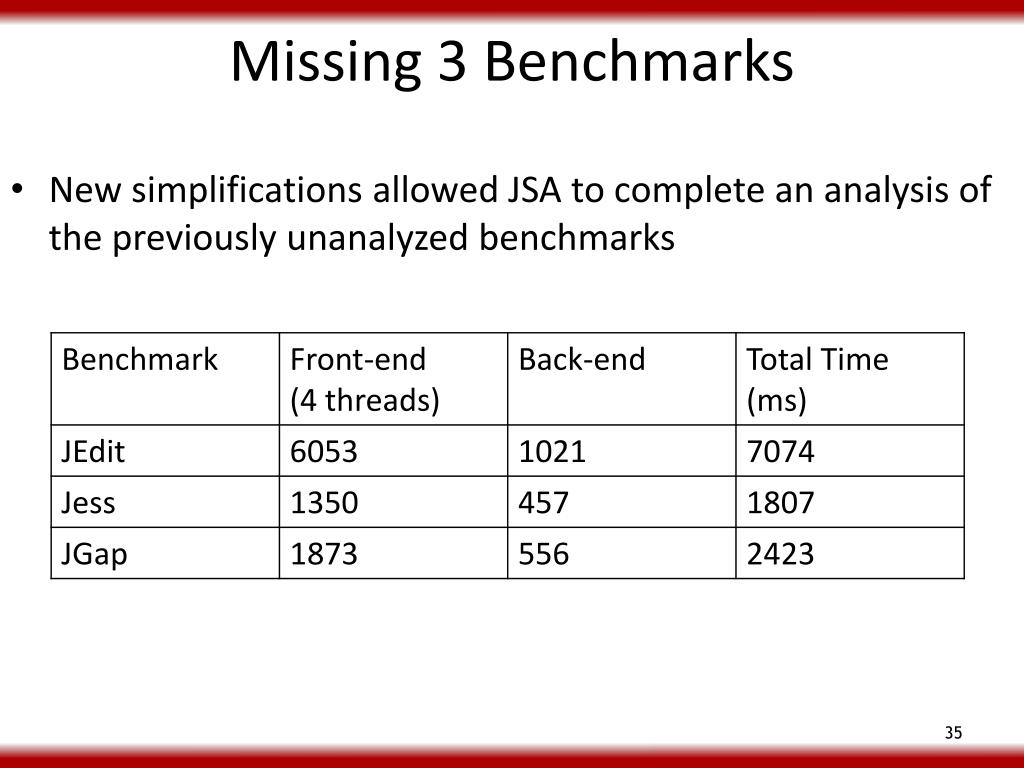 Missing 3 Benchmarks

• New simplifications allowed JSA to complete an analysis of the previously unanalyzed benchmarks

| Benchmark | Front-end (4 threads) | Back-end | Total Time (ms) |
|---|---|---|---|
| JEdit | 6053 | 1021 | 7074 |
| Jess | 1350 | 457 | 1807 |
| JGap | 1873 | 556 | 2423 |

35